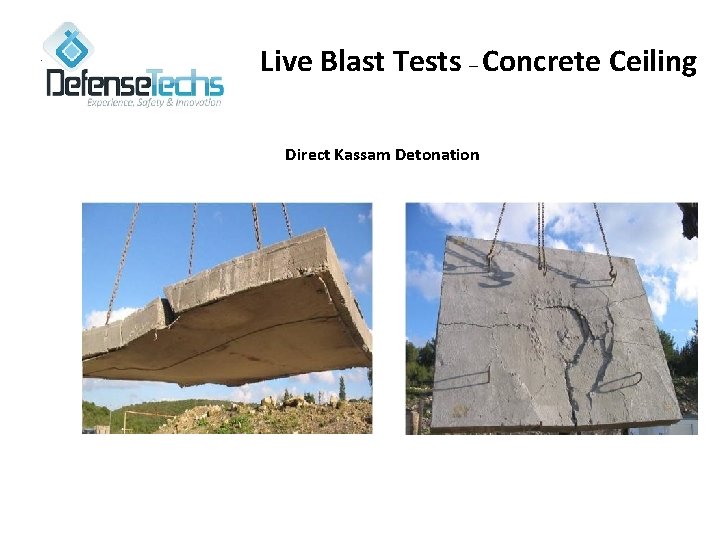 DefenseTechs
Experience, Safety & Innovation

Live Blast Tests – Concrete Ceiling

Direct Kassam Detonation